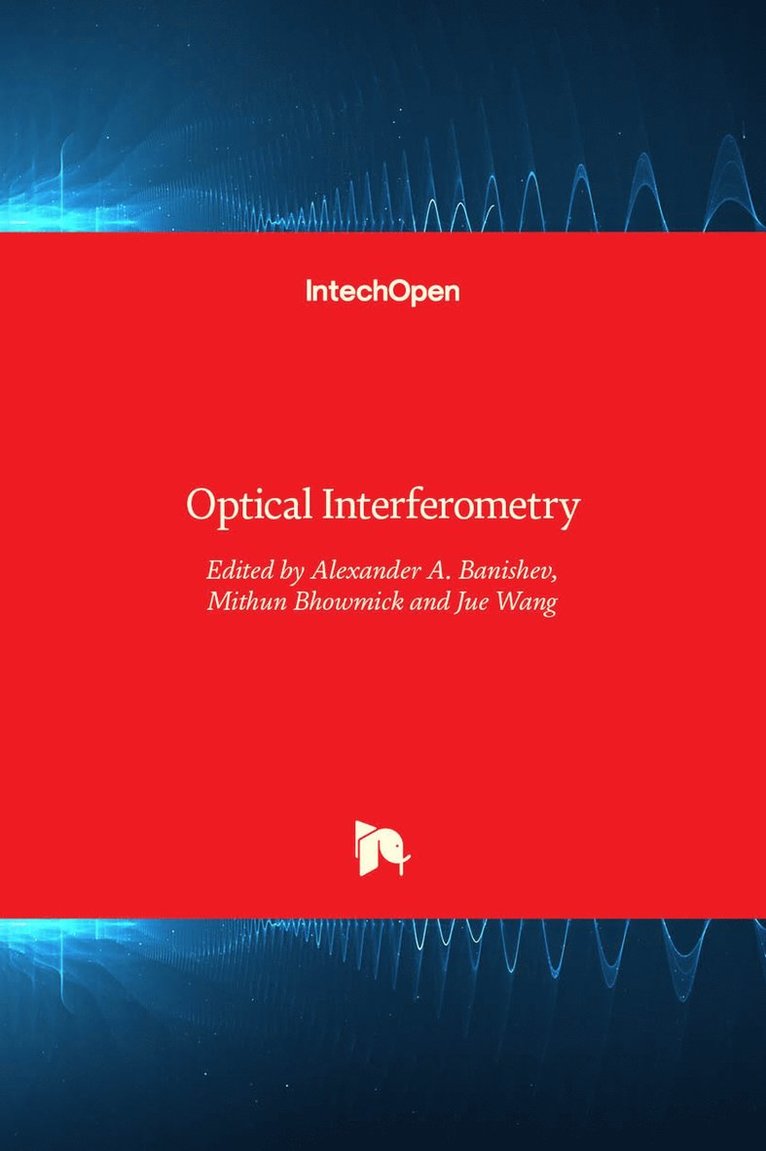 IntechOpen

Optical Interferometry

Edited by Alexander A. Banishev, Mithun Bhowmick and Jue Wang